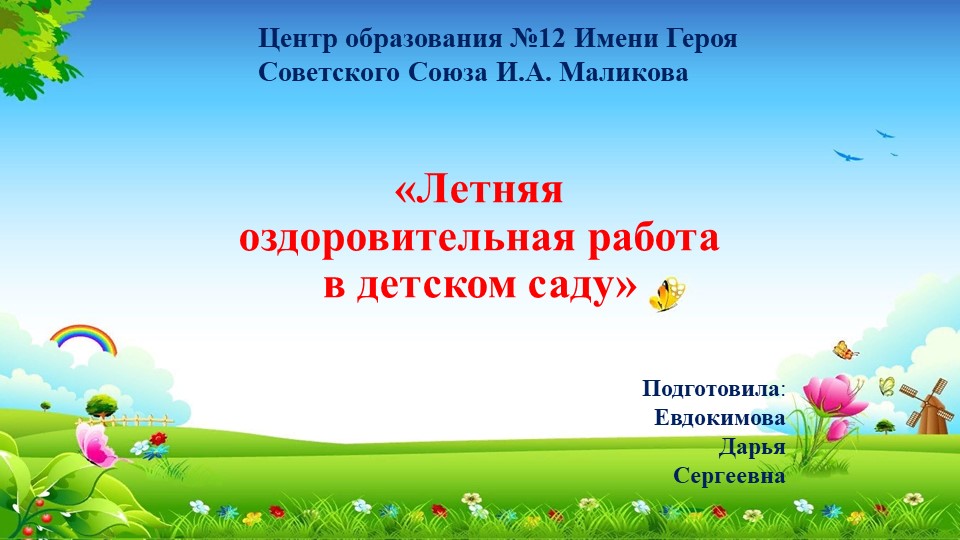 Центр образования №12 Имени Героя Советского Союза И.А. Маликова

«Летняя оздоровительная работа в детском саду»

Подготовила:
Евдокимова
Дарья
Сергеевна